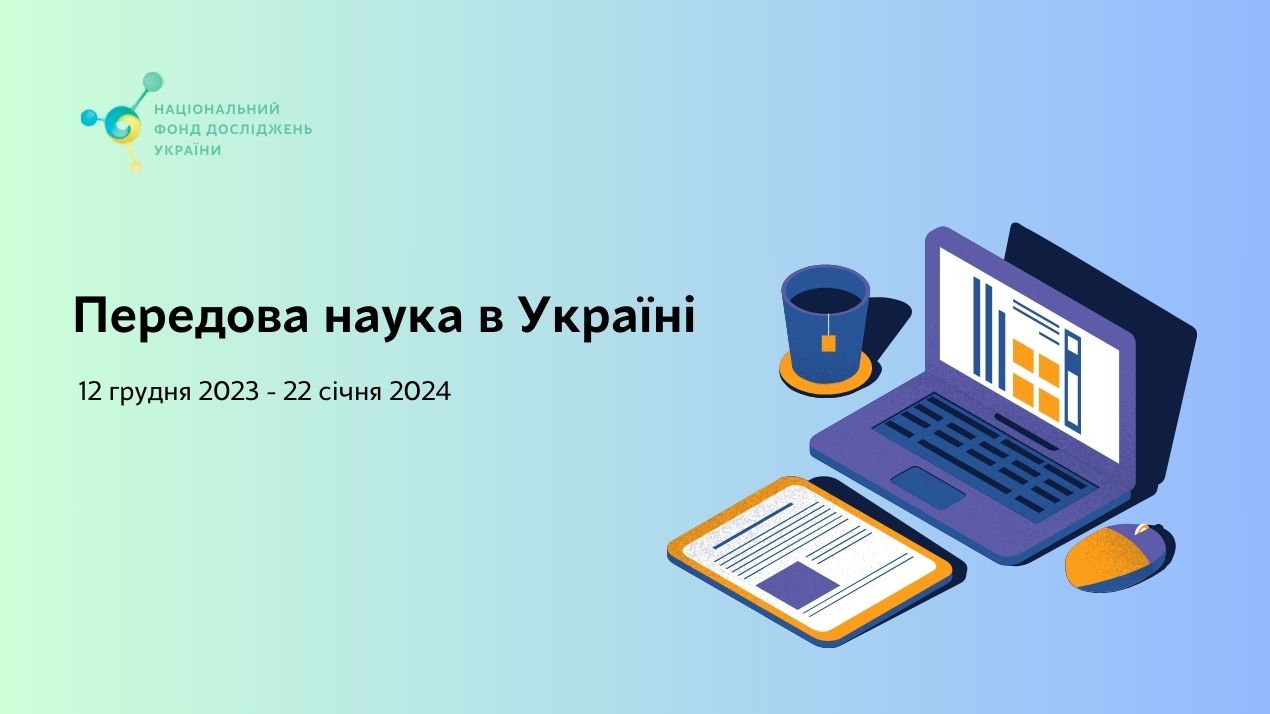 НАЦІОНАЛЬНИЙ ФОНД ДОСЛІДЖЕНЬ УКРАЇНИ

Передова наука в Україні

12 грудня 2023 - 22 січня 2024